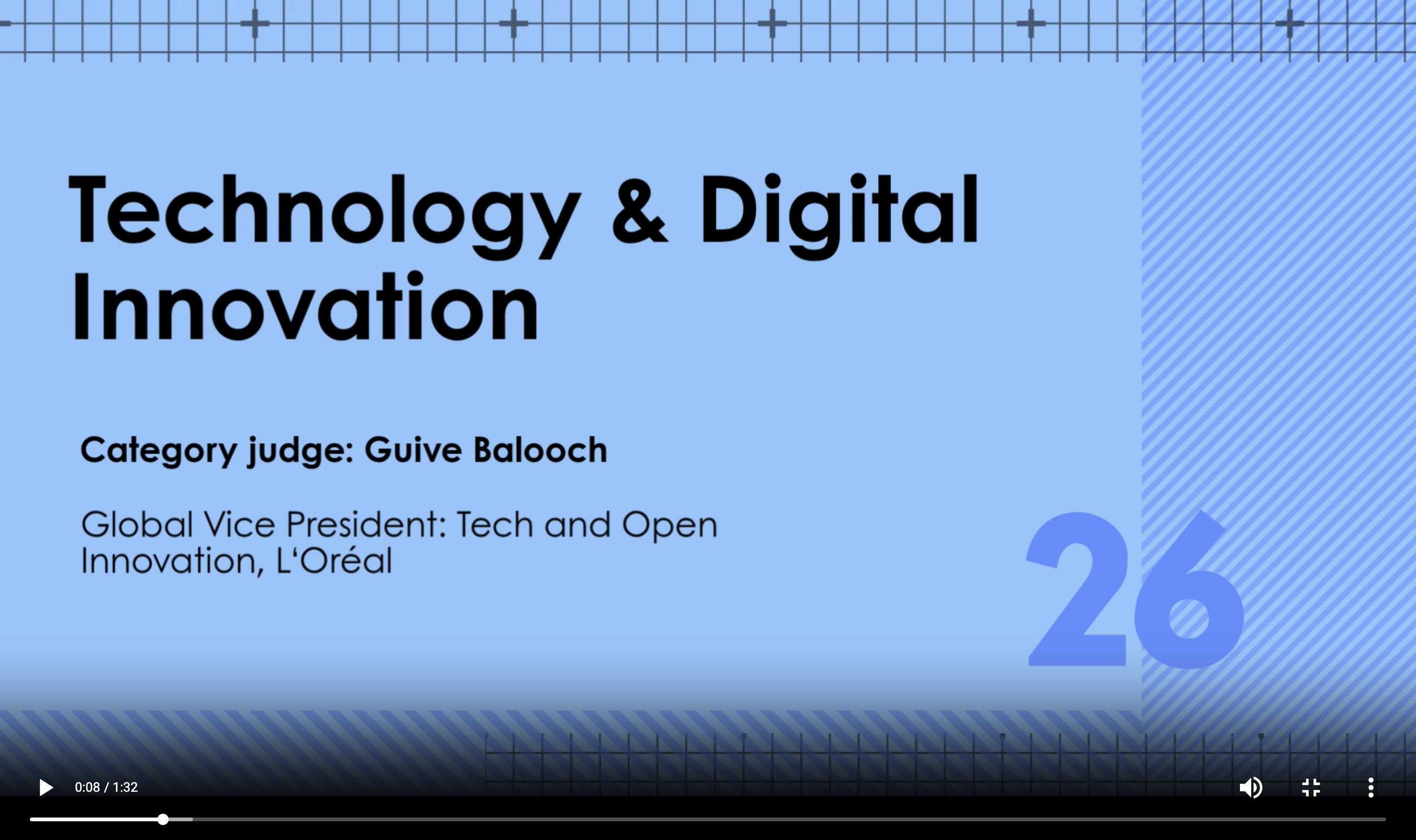 Technology & Digital Innovation

Category judge: Guive Balooch

Global Vice President: Tech and Open Innovation, L'Oréal

26

0:08 / 1:32